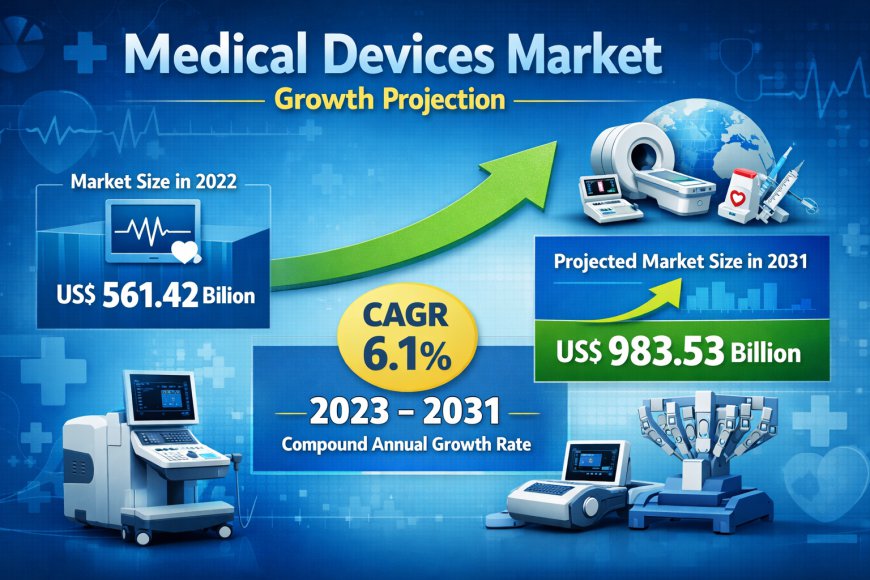 Medical Devices Market

Growth Projection

Market Size in 2022

US$ 561.42 Bilion

CAGR 6.1%

2023 – 2031

Compound Annual Growth Rate

Projected Market Size in 2031

US$ 983.53 Billion